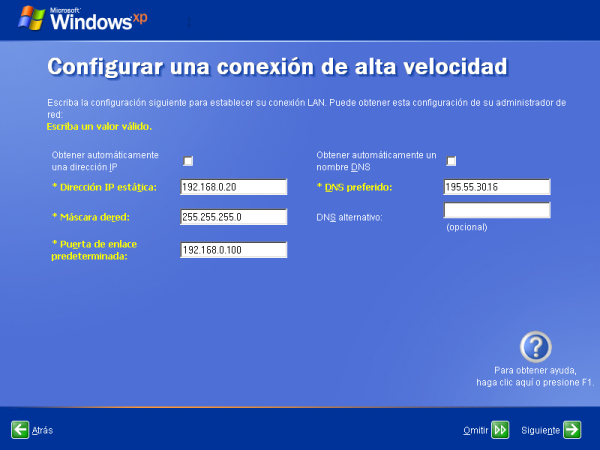 Microsoft Windows xp

Configurar una conexión de alta velocidad

Escriba la configuración siguiente para establecer su conexión LAN. Puede obtener esta configuración de su administrador de red:
Escriba un valor válido.

Obtener automáticamente una dirección IP

* Dirección IP estática: 192.168.0.20

* Máscara dered: 255.255.255.0

* Puerta de enlace predeterminada: 192.168.0.100

Obtener automáticamente un nombre DNS

* DNS preferido: 195.55.30.16

DNS alternativo:
(opcional)

Para obtener ayuda, haga clic aquí o presione F1.

Atrás

Omitir

Siguiente